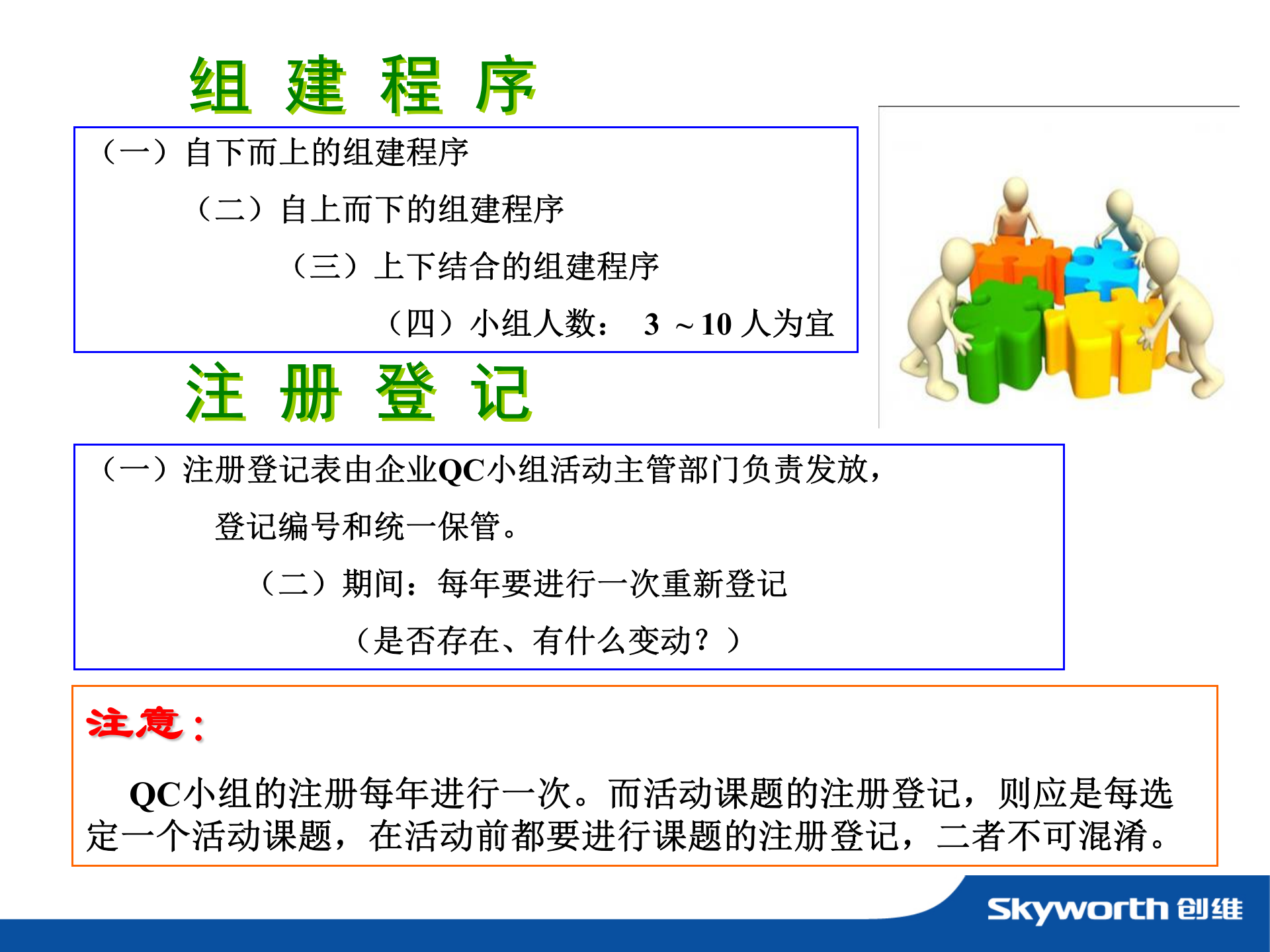 组 建 程 序

（一）自下而上的组建程序

（二）自上而下的组建程序

（三）上下结合的组建程序

（四）小组人数： 3 ～10 人为宜

注 册 登 记

（一）注册登记表由企业QC小组活动主管部门负责发放，登记编号和统一保管。

（二）期间：每年要进行一次重新登记

（是否存在、有什么变动？）

注意：

QC小组的注册每年进行一次。而活动课题的注册登记，则应是每选定一个活动课题，在活动前都要进行课题的注册登记，二者不可混淆。

Skyworth 创维